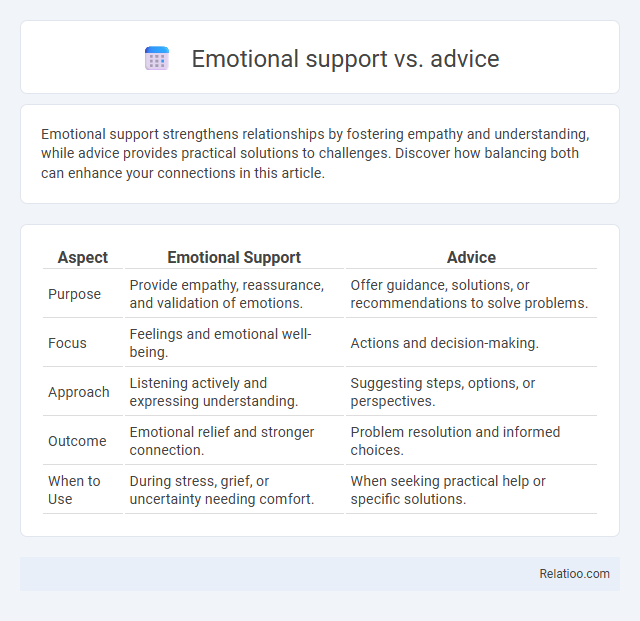 Emotional support vs. advice

Emotional support strengthens relationships by fostering empathy and understanding, while advice provides practical solutions to challenges. Discover how balancing both can enhance your connections in this article.

| Aspect | Emotional Support | Advice |
|---|---|---|
| Purpose | Provide empathy, reassurance, and validation of emotions. | Offer guidance, solutions, or recommendations to solve problems. |
| Focus | Feelings and emotional well-being. | Actions and decision-making. |
| Approach | Listening actively and expressing understanding. | Suggesting steps, options, or perspectives. |
| Outcome | Emotional relief and stronger connection. | Problem resolution and informed choices. |
| When to Use | During stress, grief, or uncertainty needing comfort. | When seeking practical help or specific solutions. |

Relatioo.com